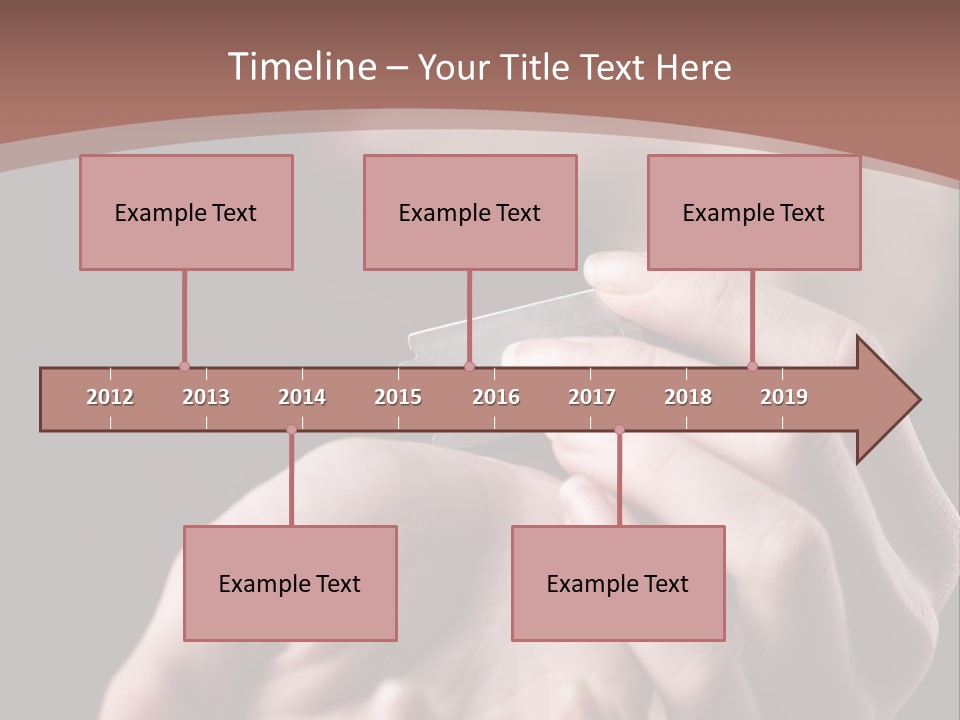 Timeline – Your Title Text Here

Example Text

Example Text

Example Text

2012 2013 2014 2015 2016 2017 2018 2019

Example Text

Example Text